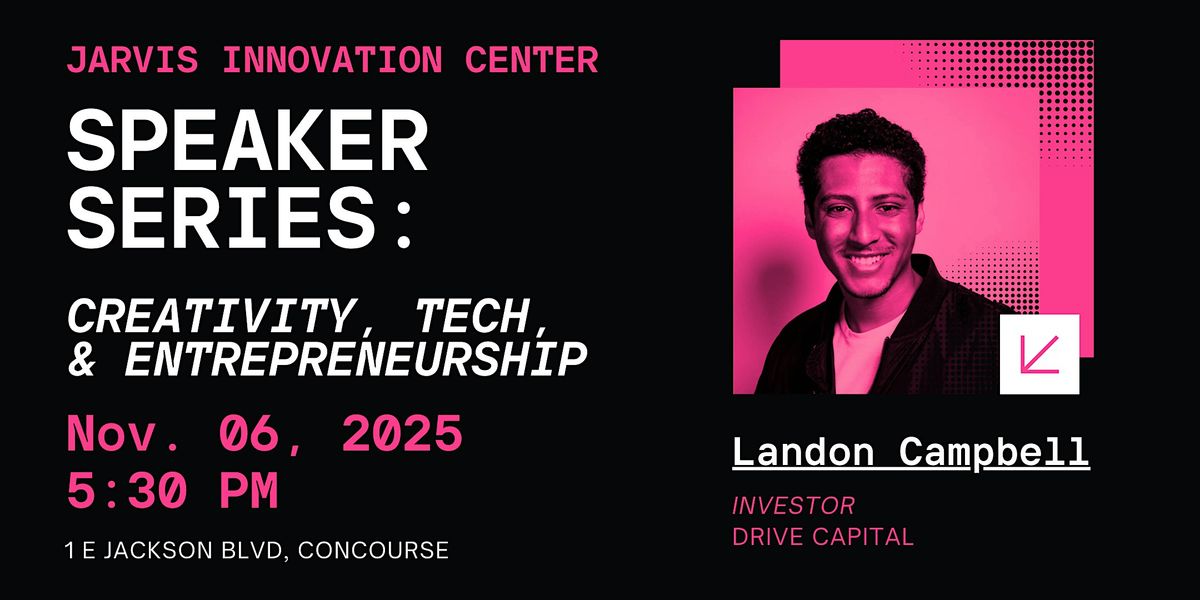 JARVIS INNOVATION CENTER

SPEAKER SERIES:

CREATIVITY, TECH, & ENTREPRENEURSHIP

Nov. 06, 2025
5:30 PM

1 E JACKSON BLVD, CONCOURSE

Landon Campbell

INVESTOR
DRIVE CAPITAL